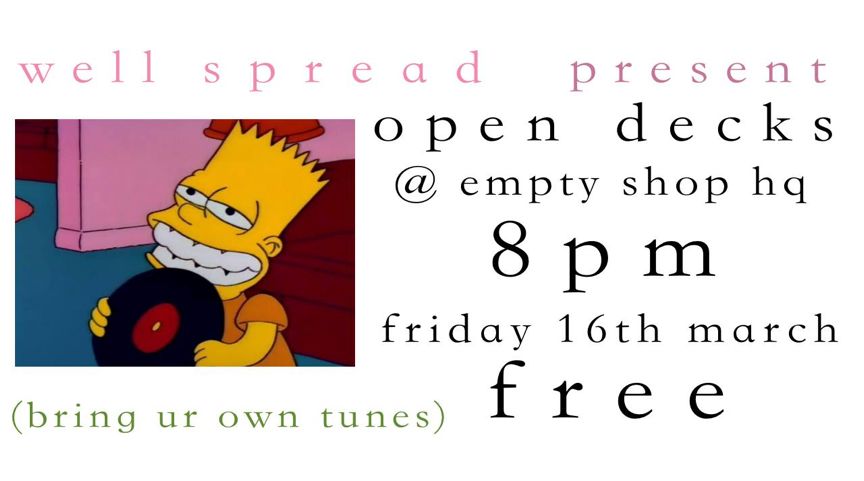 well spread present

open decks

@ empty shop hq

8pm

friday 16th march

free

(bring ur own tunes)